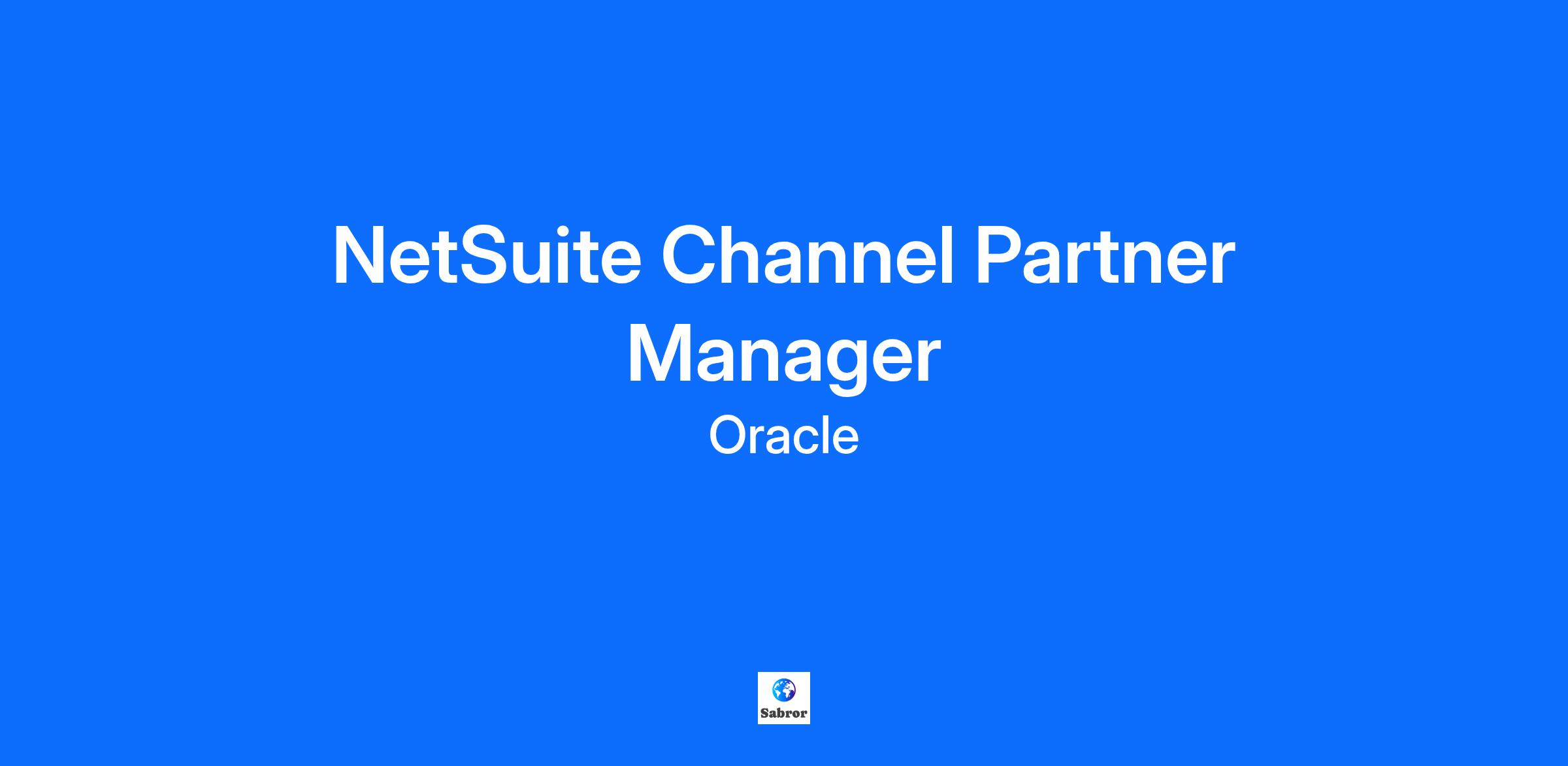 NetSuite Channel Partner Manager

Oracle

Sabror